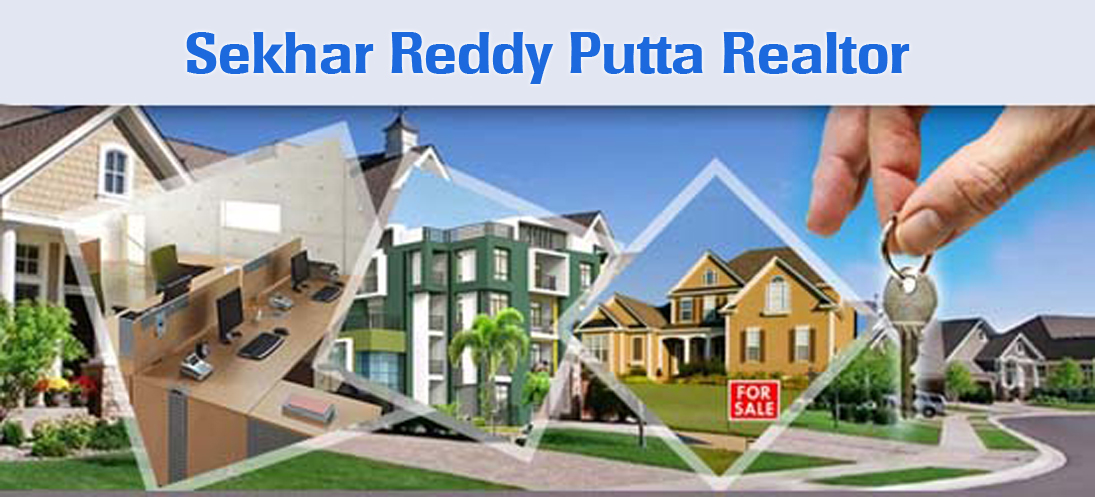 Sekhar Reddy Putta Realtor

FOR SALE